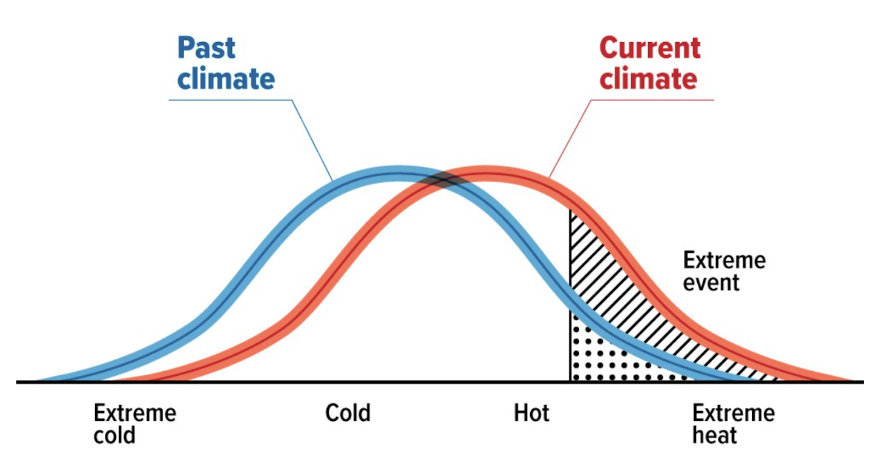 Past climate

Current climate

Extreme event

Extreme cold

Cold

Hot

Extreme heat